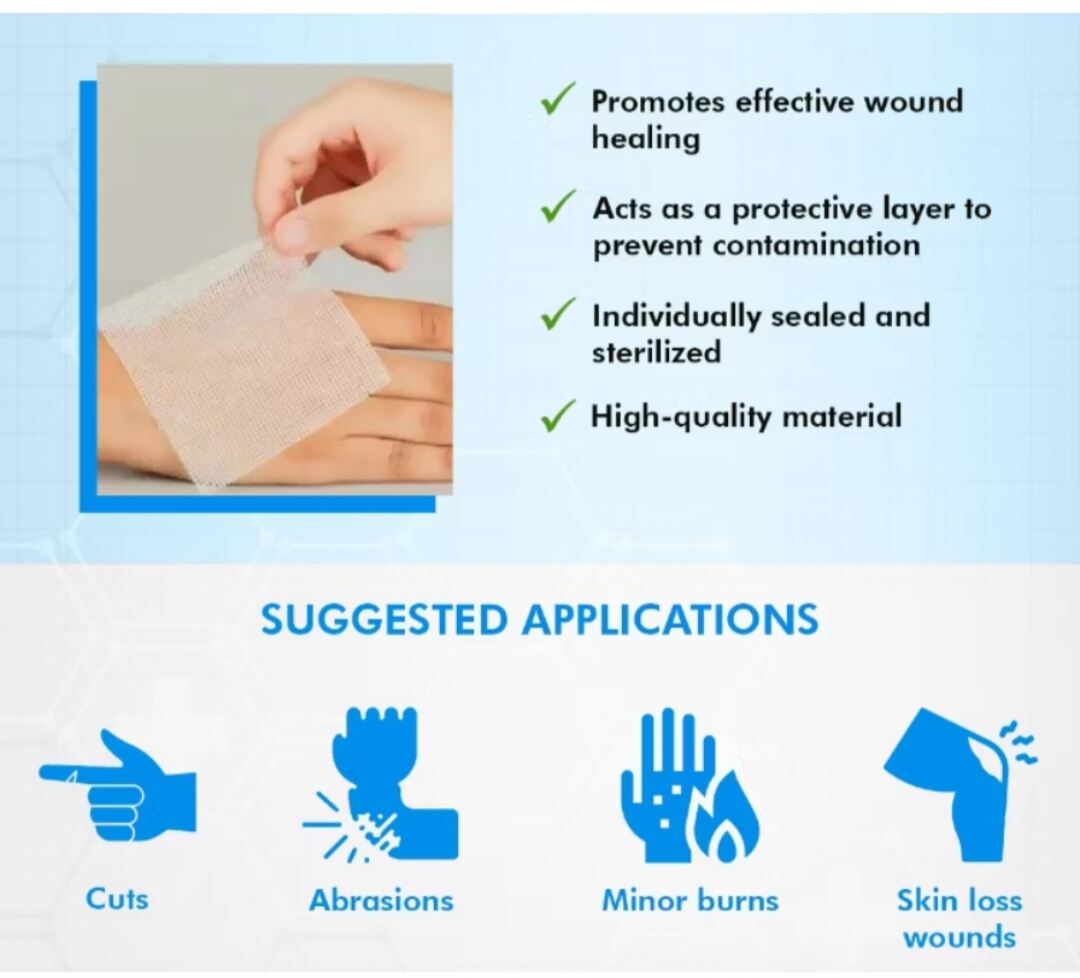 ✓ Promotes effective wound healing

✓ Acts as a protective layer to prevent contamination

✓ Individually sealed and sterilized

✓ High-quality material

SUGGESTED APPLICATIONS

Cuts

Abrasions

Minor burns

Skin loss wounds